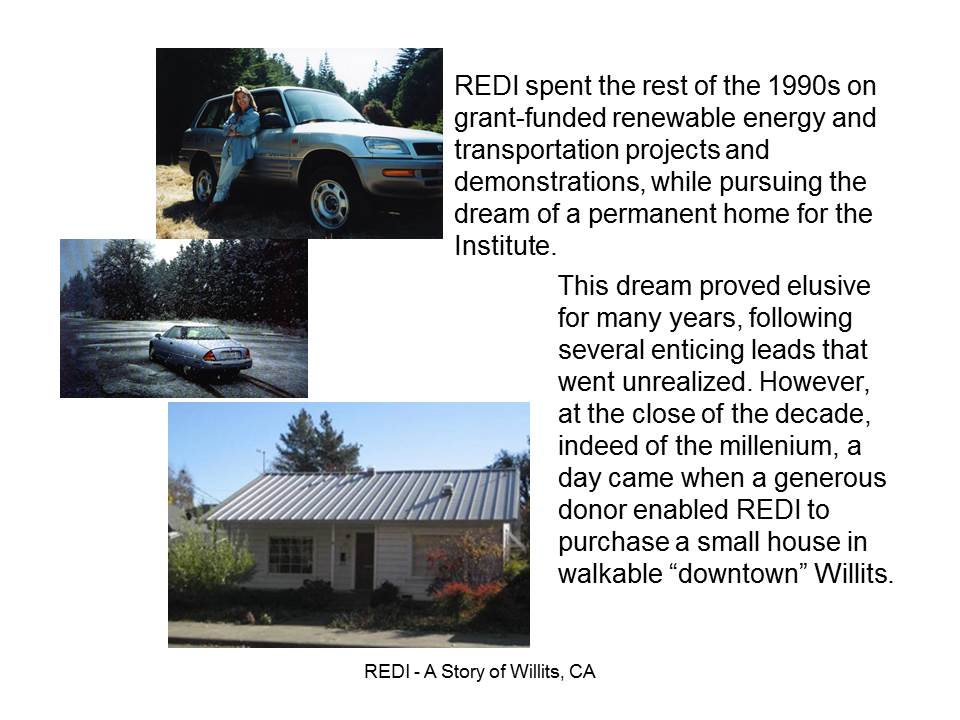 REDI spent the rest of the 1990s on grant-funded renewable energy and transportation projects and demonstrations, while pursuing the dream of a permanent home for the Institute.

This dream proved elusive for many years, following several enticing leads that went unrealized. However, at the close of the decade, indeed of the millenium, a day came when a generous donor enabled REDI to purchase a small house in walkable “downtown” Willits.

REDI - A Story of Willits, CA